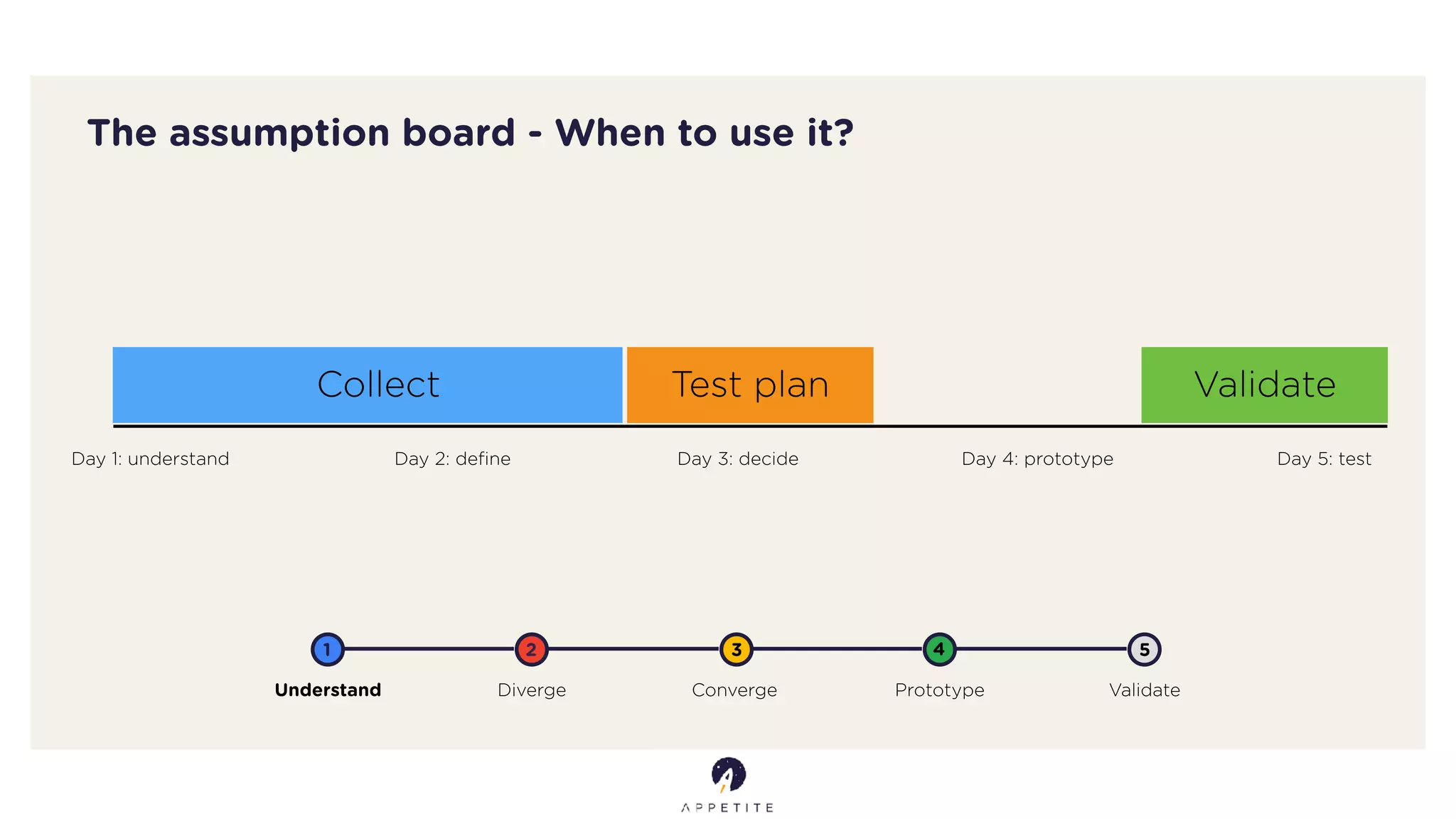 The assumption board - When to use it?

Collect

Test plan

Validate

Day 1: understand

Day 2: define

Day 3: decide

Day 4: prototype

Day 5: test

1

Understand

2

Diverge

3

Converge

4

Prototype

5

Validate

APPETITE